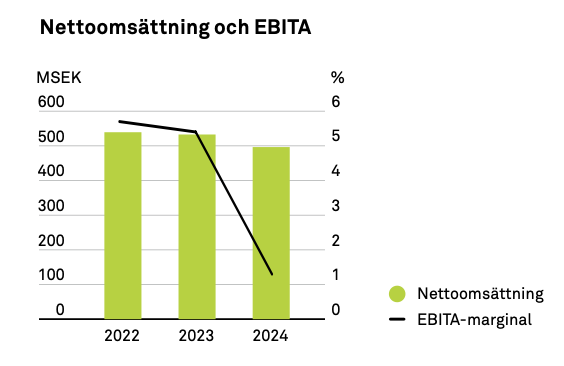 Nettoomsättning och EBITA

MSEK
600
500
400
300
200
100
0

%
6
5
4
3
2
1
0

2022
2023
2024

Nettoomsättning
EBITA-marginal